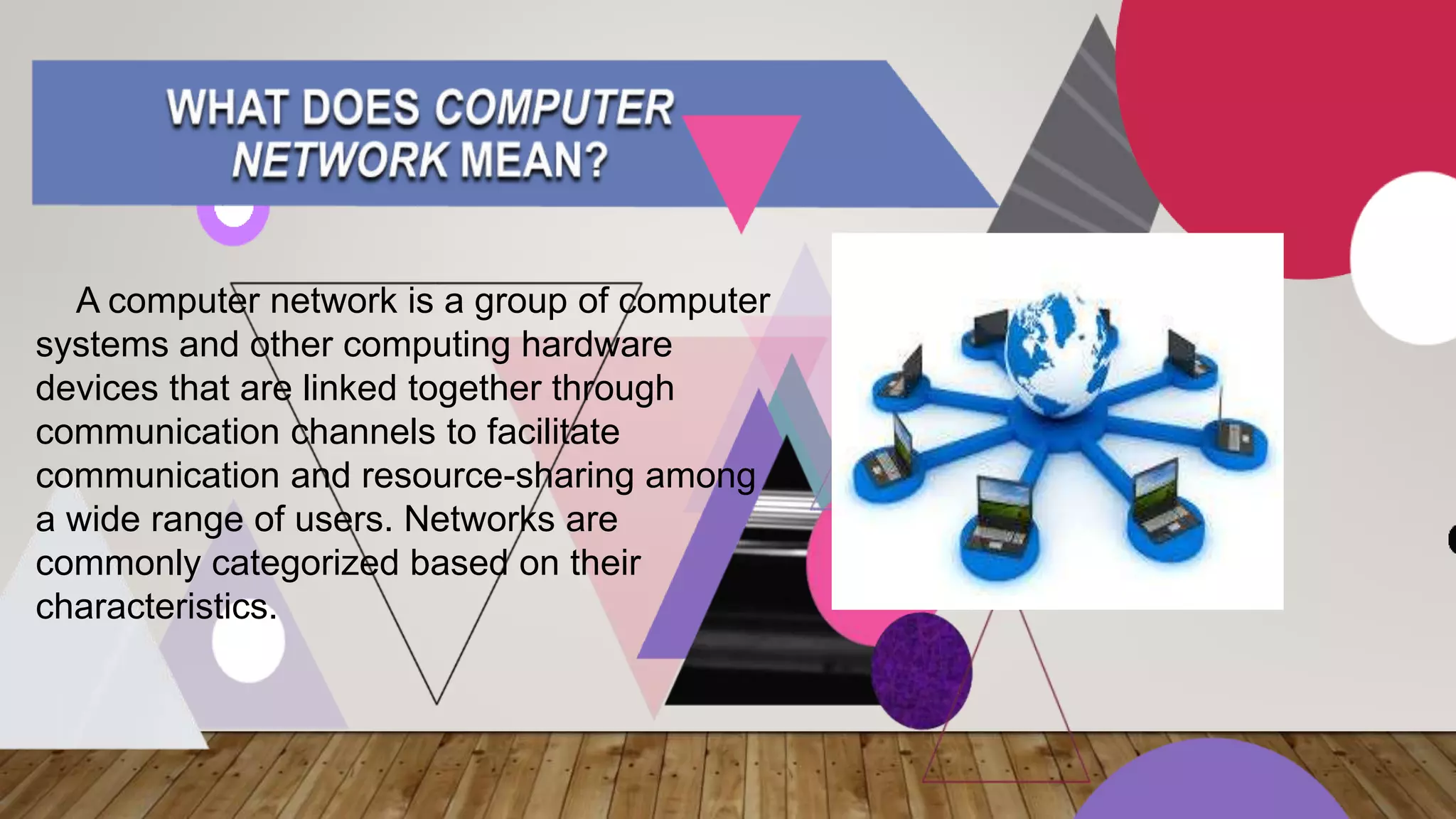 WHAT DOES COMPUTER NETWORK MEAN?

A computer network is a group of computer systems and other computing hardware devices that are linked together through communication channels to facilitate communication and resource-sharing among a wide range of users. Networks are commonly categorized based on their characteristics.